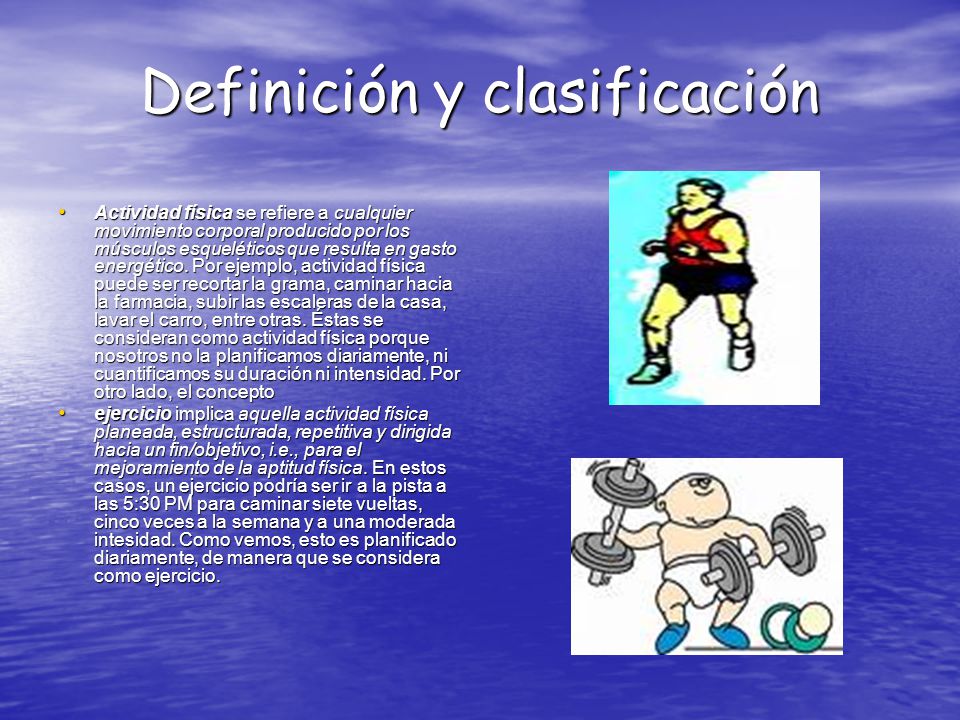 Definición y clasificación

• Actividad física se refiere a cualquier movimiento corporal producido por los músculos esqueléticos que resulta en gasto energético. Por ejemplo, actividad física puede ser recortar la grama, caminar hacia la farmacia, subir las escaleras de la casa, lavar el carro, entre otras. Éstas se consideran como actividad física porque nosotros no la planificamos diariamente, ni cuantificamos su duración ni intensidad. Por otro lado, el concepto

• ejercicio implica aquella actividad física planeada, estructurada, repetitiva y dirigida hacia un fin/objetivo, i.e., para el mejoramiento de la aptitud física. En estos casos, un ejercicio podría ser ir a la pista a las 5:30 PM para caminar siete vueltas, cinco veces a la semana y a una moderada intesidad. Como vemos, esto es planificado diariamente, de manera que se considera como ejercicio.